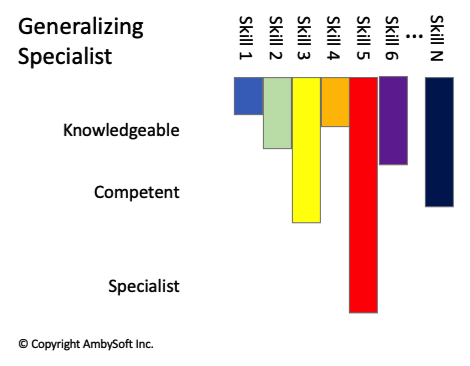 Generalizing Specialist

Skill 1
Skill 2
Skill 3
Skill 4
Skill 5
Skill 6
...
Skill N

Knowledgeable

Competent

Specialist

© Copyright AmbySoft Inc.